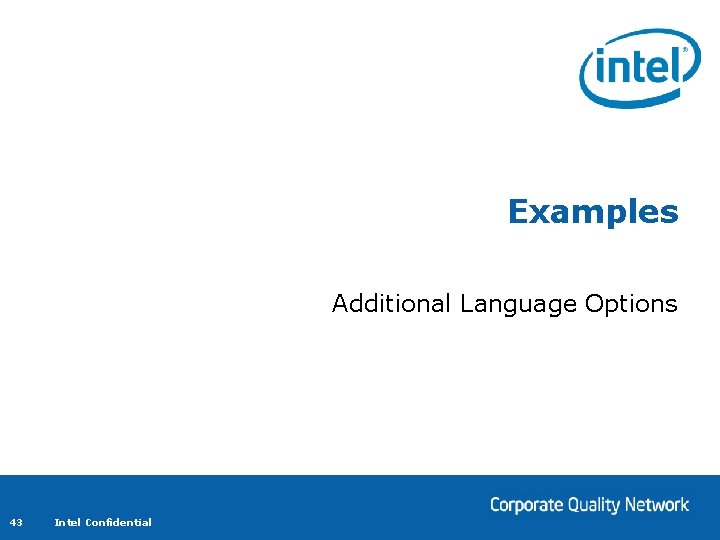 intel®

Examples

Additional Language Options

Corporate Quality Network

43 Intel Confidential